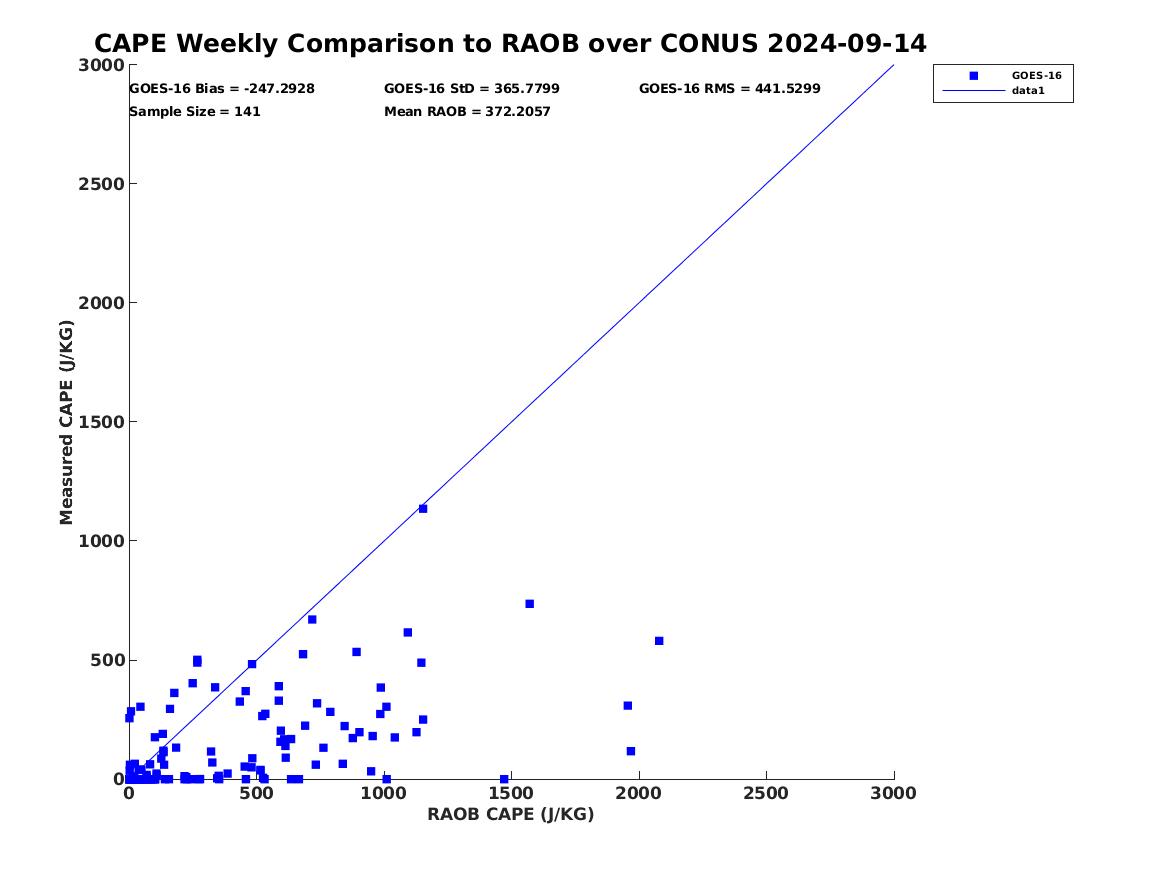 CAPE Weekly Comparison to RAOB over CONUS 2024-09-14

GOES-16 Bias = -247.2928
GOES-16 StD = 365.7799
GOES-16 RMS = 441.5299
Sample Size = 141
Mean RAOB = 372.2057

GOES-16
data1

Measured CAPE (J/KG)

3000
2500
2000
1500
1000
500
0

0
500
1000
1500
2000
2500
3000

RAOB CAPE (J/KG)